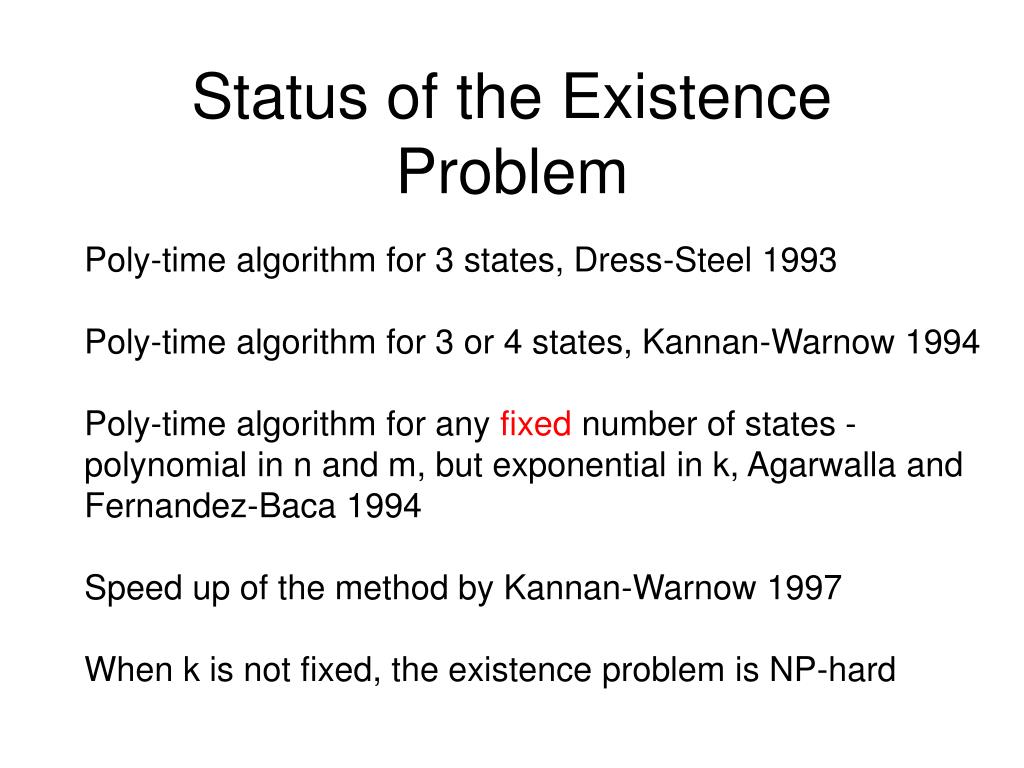 Status of the Existence Problem

Poly-time algorithm for 3 states, Dress-Steel 1993

Poly-time algorithm for 3 or 4 states, Kannan-Warnow 1994

Poly-time algorithm for any fixed number of states - polynomial in n and m, but exponential in k, Agarwalla and Fernandez-Baca 1994

Speed up of the method by Kannan-Warnow 1997

When k is not fixed, the existence problem is NP-hard